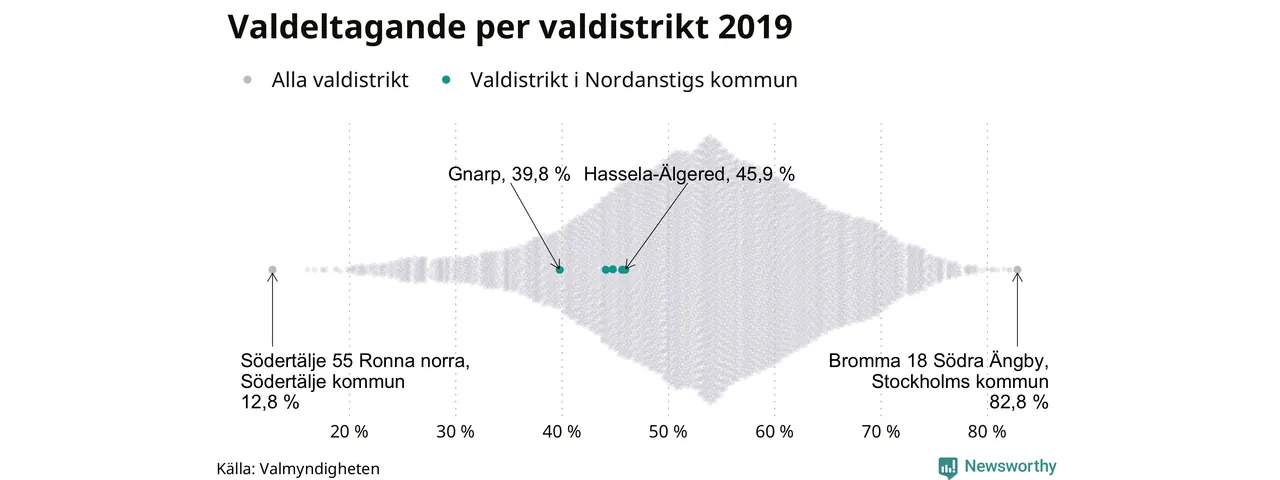 Valdeltagande per valdistrikt 2019

Alla valdistrikt   Valdistrikt i Nordanstigs kommun

Gnarp, 39,8 %

Hassela-Älgered, 45,9 %

Södertälje 55 Ronna norra, Södertälje kommun 12,8 %

Bromma 18 Södra Ängby, Stockholms kommun 82,8 %

20 % 30 % 40 % 50 % 60 % 70 % 80 %

Källa: Valmyndigheten

Newsworthy